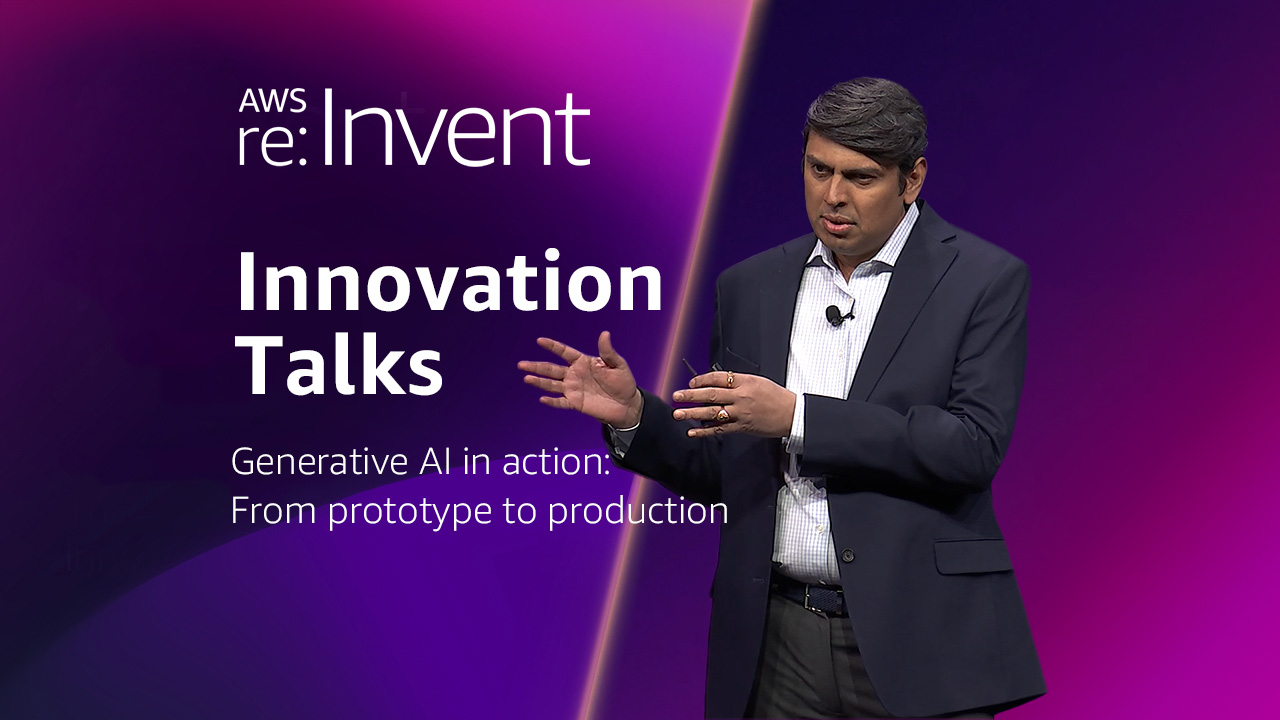 AWS re:Invent

Innovation Talks

Generative AI in action: From prototype to production